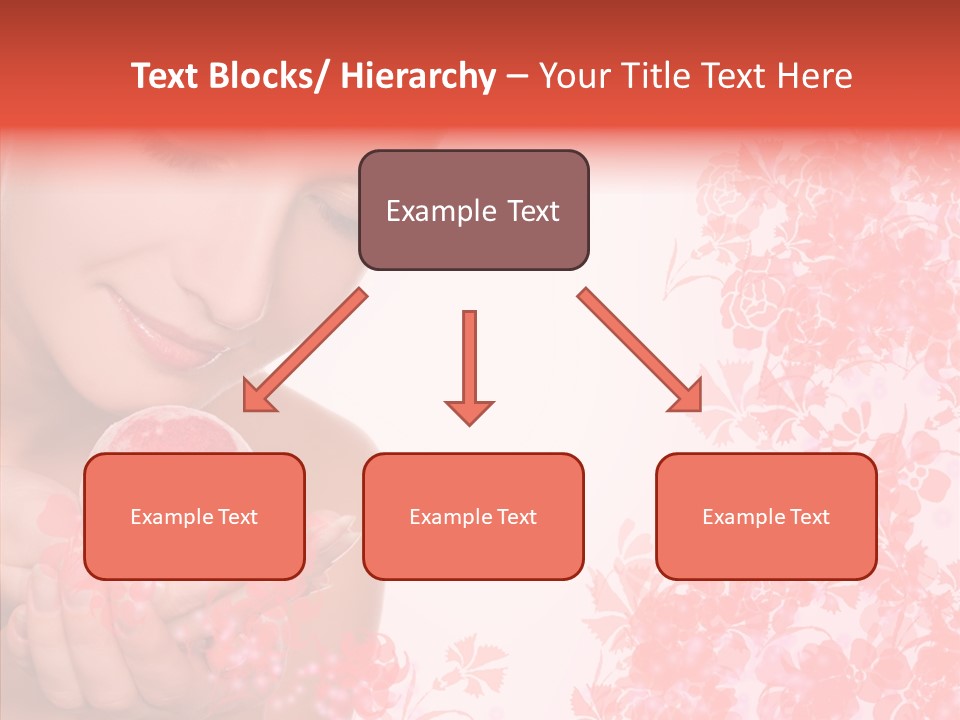 Text Blocks/ Hierarchy – Your Title Text Here

Example Text

Example Text

Example Text

Example Text